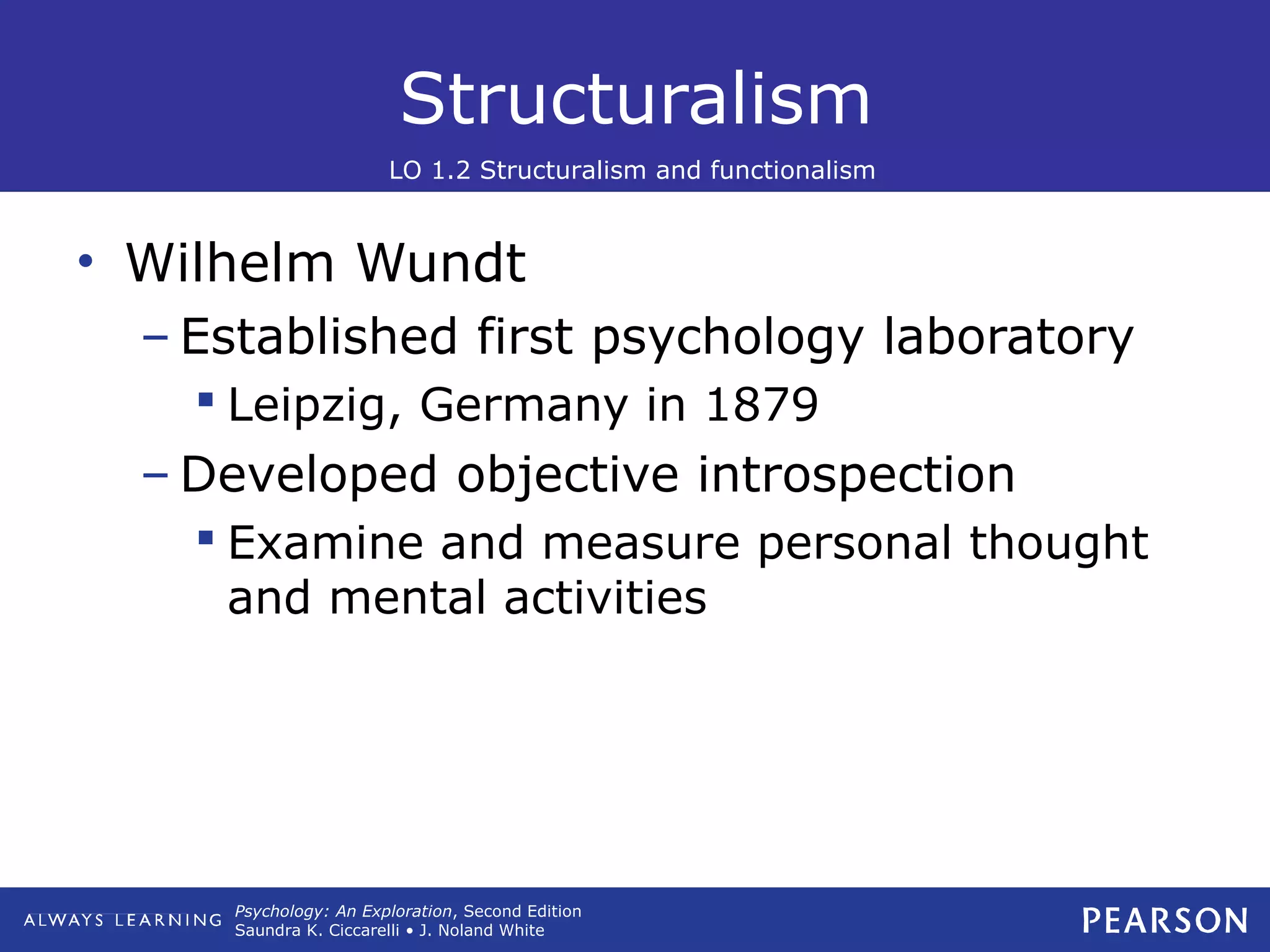 Structuralism

LO 1.2 Structuralism and functionalism

• Wilhelm Wundt
 – Established first psychology laboratory
  ▪ Leipzig, Germany in 1879
 – Developed objective introspection
  ▪ Examine and measure personal thought and mental activities

ALWAYS LEARNING

Psychology: An Exploration, Second Edition
Saundra K. Ciccarelli • J. Noland White

PEARSON